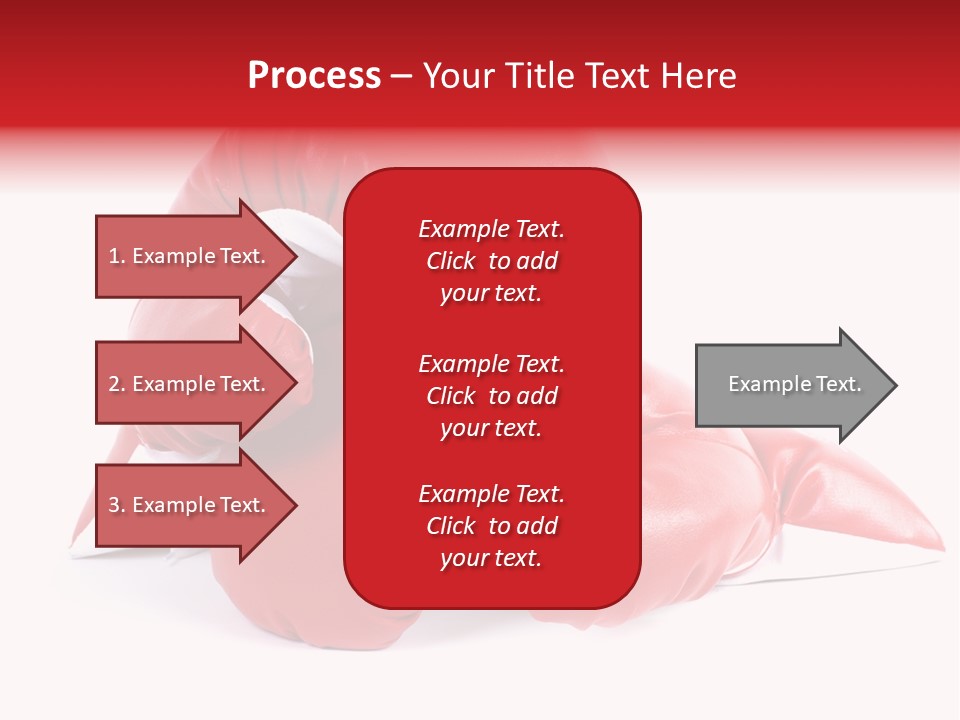 Process – Your Title Text Here

1. Example Text.

2. Example Text.

3. Example Text.

Example Text. Click to add your text.

Example Text. Click to add your text.

Example Text. Click to add your text.

Example Text.